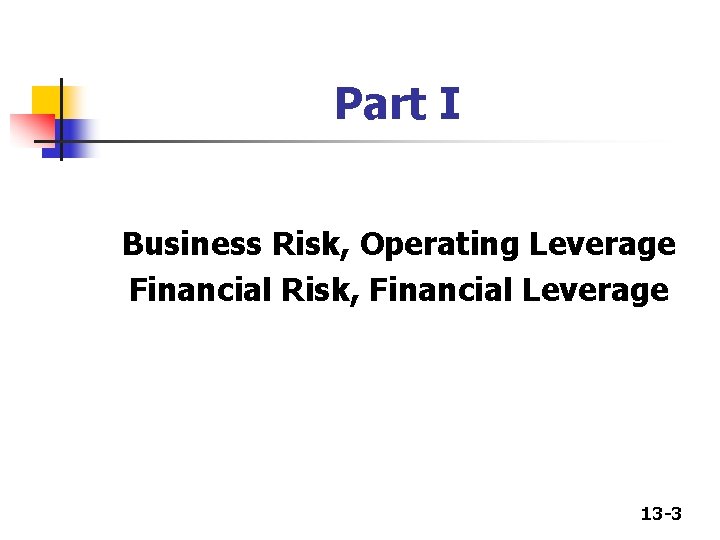 Part I

Business Risk, Operating Leverage
Financial Risk, Financial Leverage

13-3